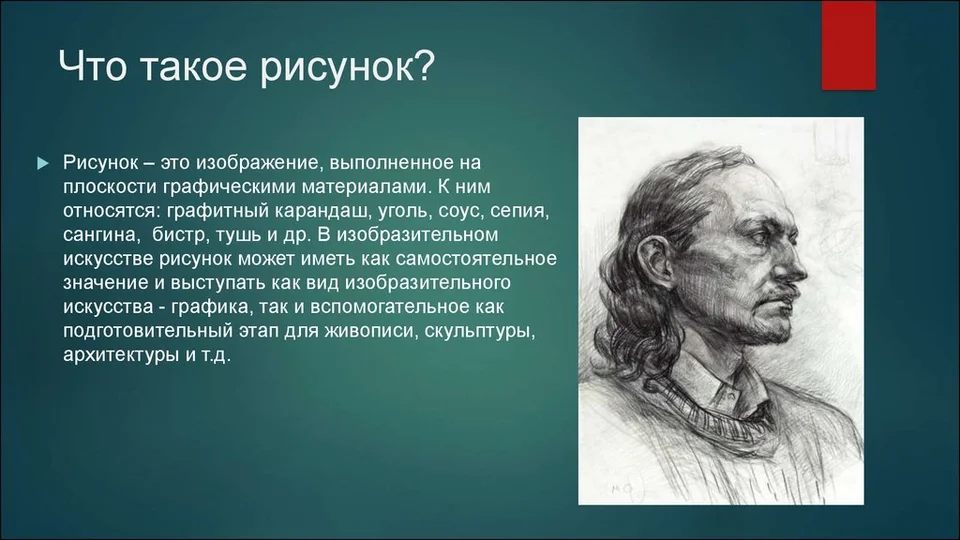 Что такое рисунок?

Рисунок – это изображение, выполненное на плоскости графическими материалами. К ним относятся: графитный карандаш, уголь, соус, сепия, сангина, бистр, тушь и др. В изобразительном искусстве рисунок может иметь как самостоятельное значение и выступать как вид изобразительного искусства - графика, так и вспомогательное как подготовительный этап для живописи, скульптуры, архитектуры и т.д.